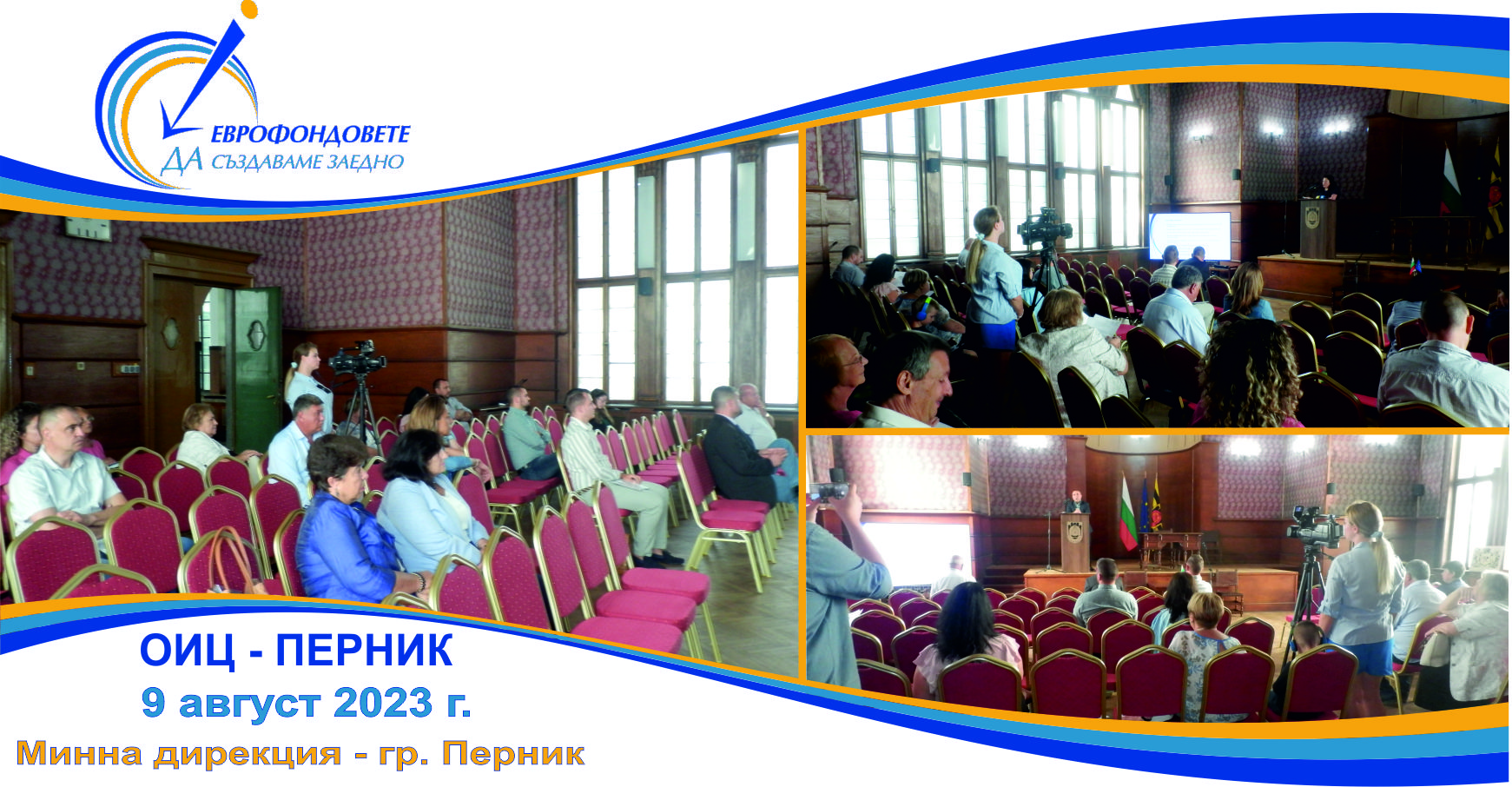 ЕВРОФОНДОВЕТЕ
ДА СЪЗДАВАМЕ ЗАЕДНО

ОИЦ - ПЕРНИК
9 август 2023 г.
Минна дирекция - гр. Перник